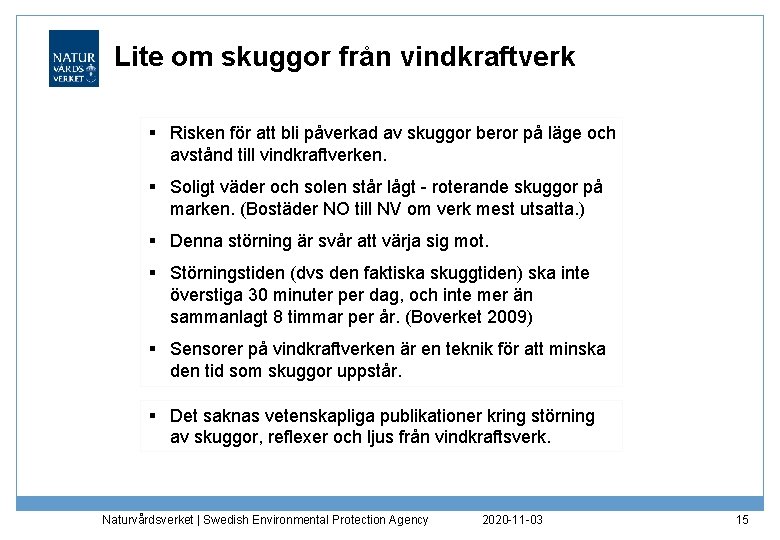 NATUR VÅRDS VERKET

Lite om skuggor från vindkraftverk

▪ Risken för att bli påverkad av skuggor beror på läge och avstånd till vindkraftverken.

▪ Soligt väder och solen står lågt - roterande skuggor på marken. (Bostäder NO till NV om verk mest utsatta.)

▪ Denna störning är svår att värja sig mot.

▪ Störningstiden (dvs den faktiska skuggtiden) ska inte överstiga 30 minuter per dag, och inte mer än sammanlagt 8 timmar per år. (Boverket 2009)

▪ Sensorer på vindkraftverken är en teknik för att minska den tid som skuggor uppstår.

▪ Det saknas vetenskapliga publikationer kring störning av skuggor, reflexer och ljus från vindkraftsverk.

Naturvårdsverket | Swedish Environmental Protection Agency 2020-11-03 15